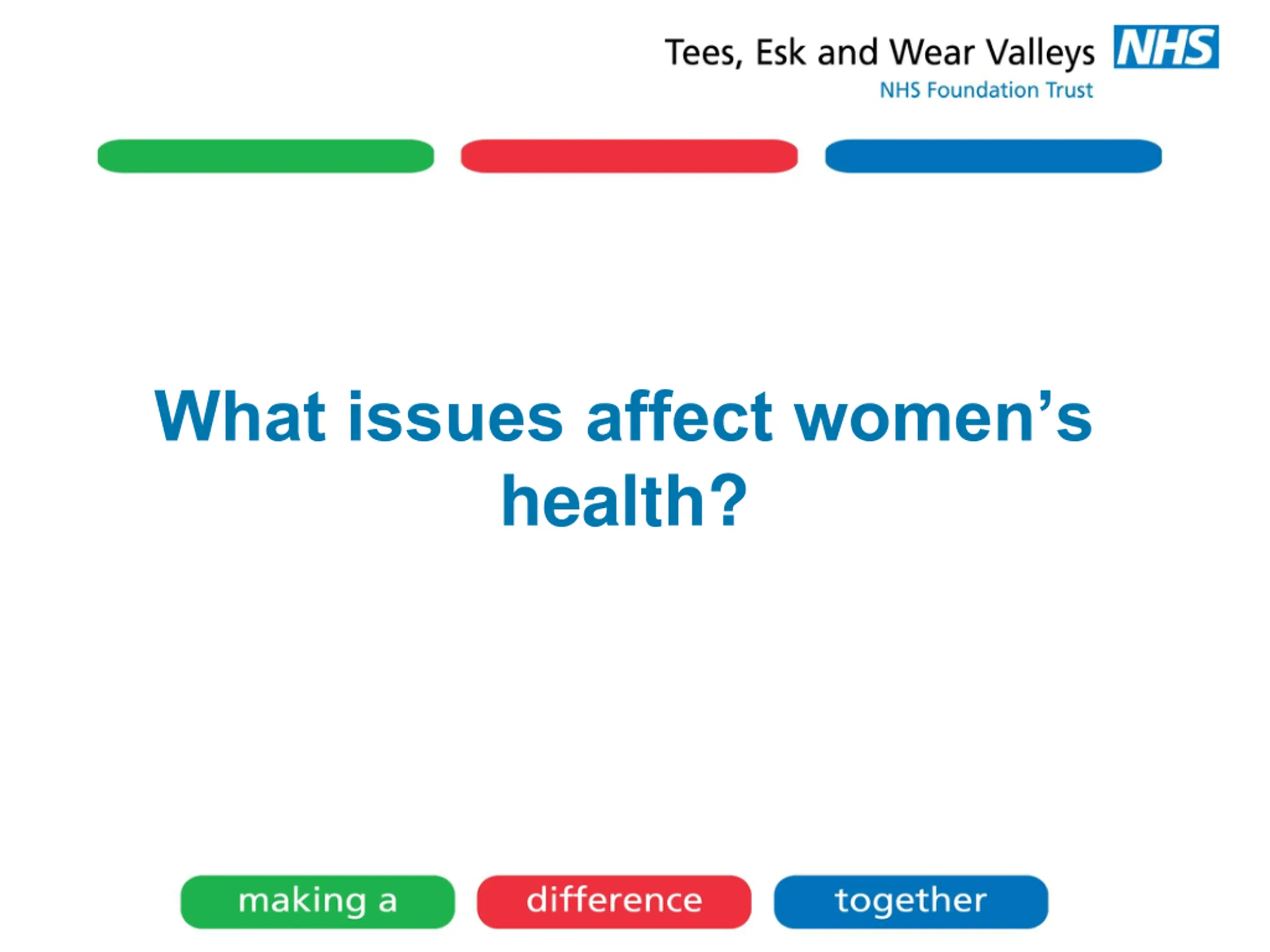 Tees, Esk and Wear Valleys NHS
NHS Foundation Trust

What issues affect women’s health?

making a difference together